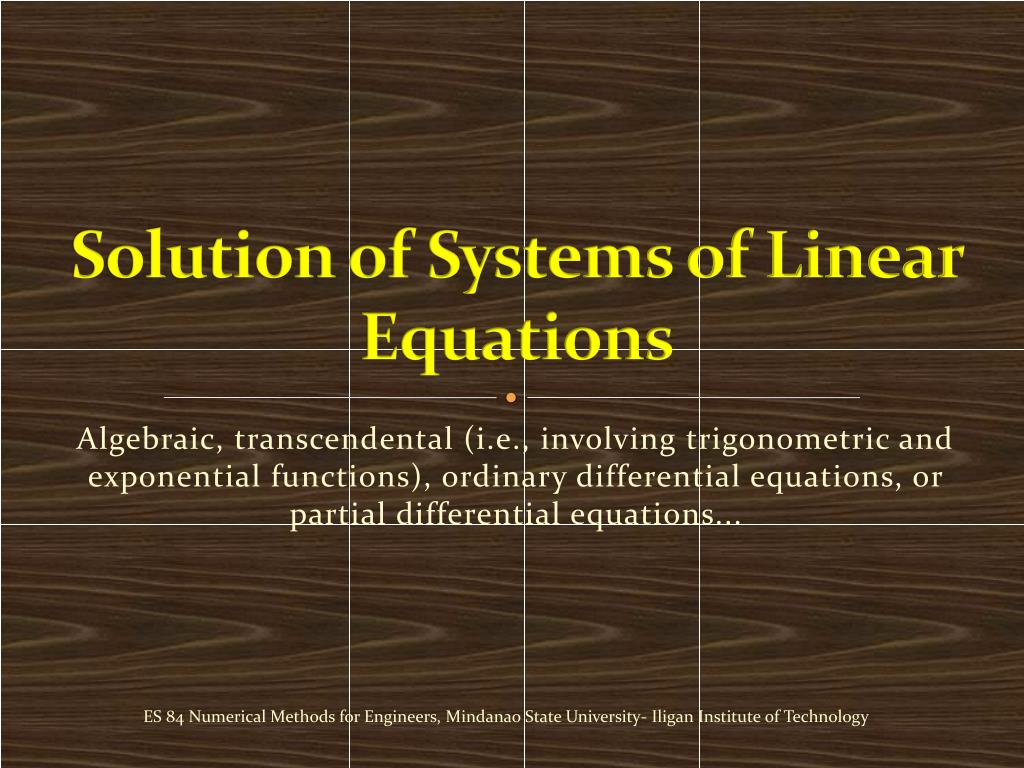 Solution of Systems of Linear Equations

Algebraic, transcendental (i.e., involving trigonometric and exponential functions), ordinary differential equations, or partial differential equations...

ES 84 Numerical Methods for Engineers, Mindanao State University- Iligan Institute of Technology